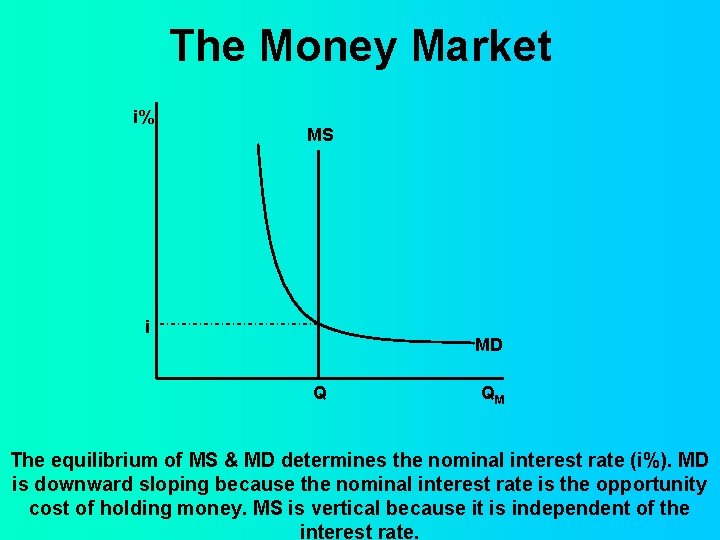 The Money Market

i%

MS

i

MD

Q

$Q_M$

The equilibrium of MS & MD determines the nominal interest rate (i%). MD is downward sloping because the nominal interest rate is the opportunity cost of holding money. MS is vertical because it is independent of the interest rate.